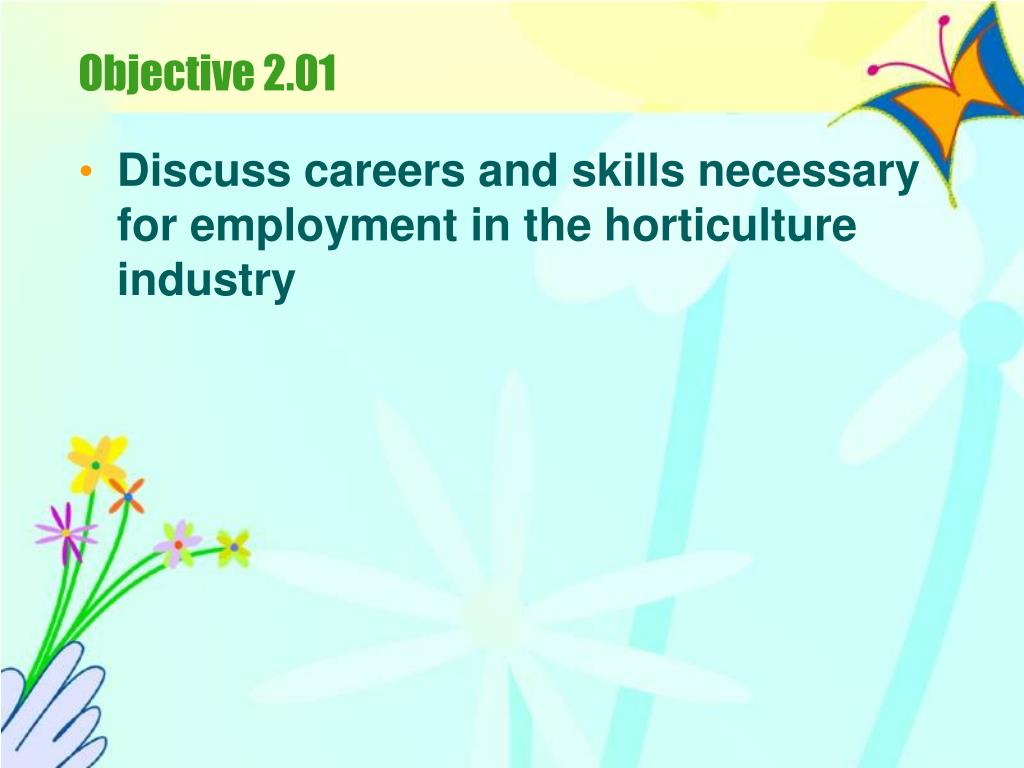 Objective 2.01

• Discuss careers and skills necessary for employment in the horticulture industry